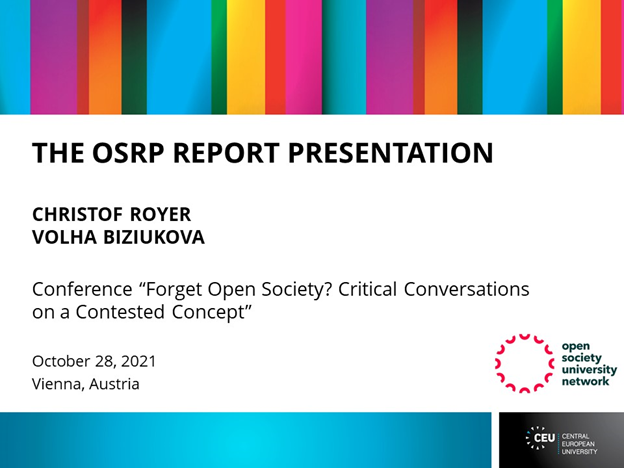 THE OSRP REPORT PRESENTATION

CHRISTOF ROYER
VOLHA BIZIUKOVA

Conference “Forget Open Society? Critical Conversations on a Contested Concept”

October 28, 2021
Vienna, Austria

open society university network

CEU CENTRAL EUROPEAN UNIVERSITY